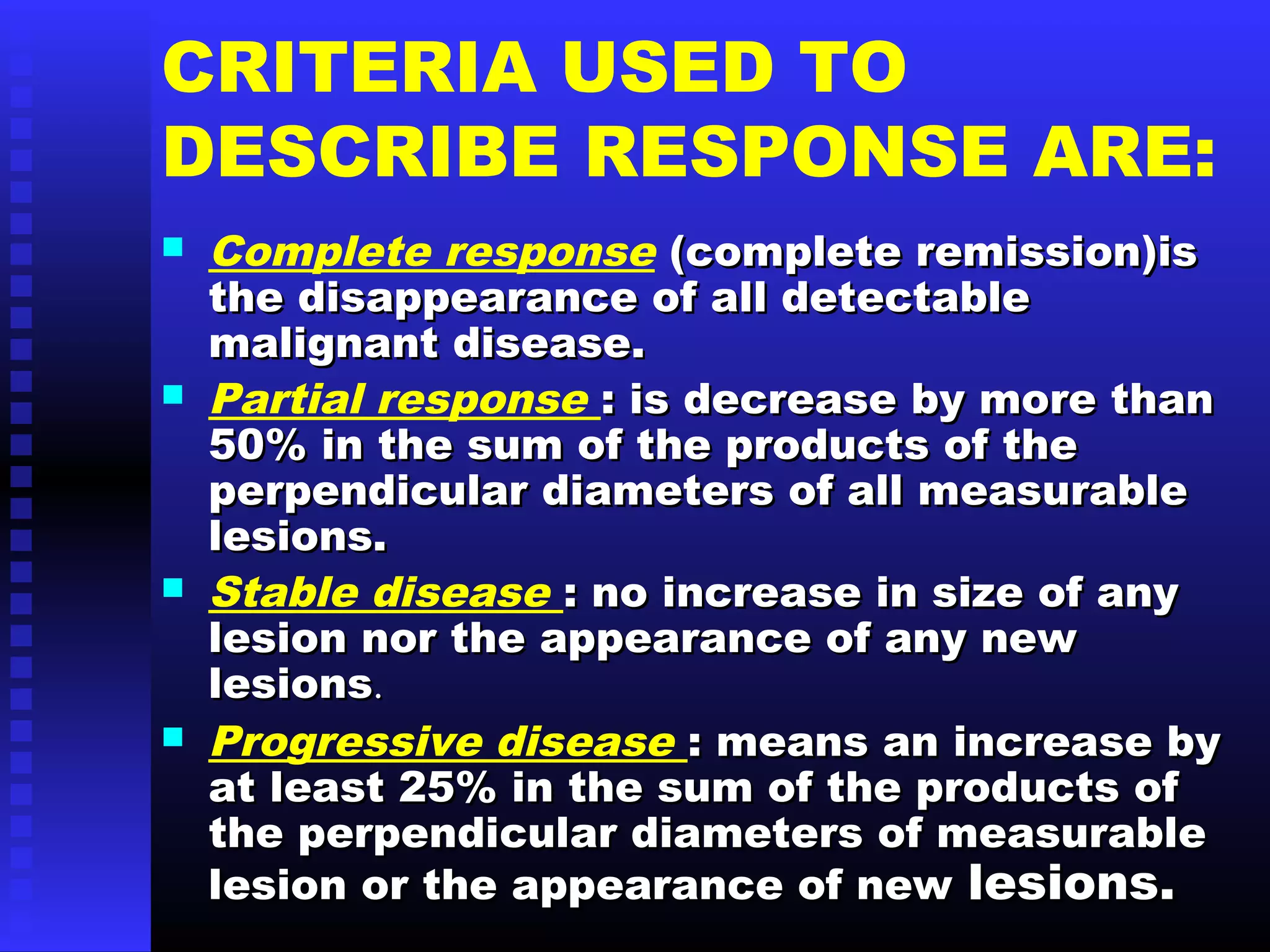 CRITERIA USED TO DESCRIBE RESPONSE ARE:

Complete response (complete remission)is the disappearance of all detectable malignant disease.

Partial response : is decrease by more than 50% in the sum of the products of the perpendicular diameters of all measurable lesions.

Stable disease : no increase in size of any lesion nor the appearance of any new lesions.

Progressive disease : means an increase by at least 25% in the sum of the products of the perpendicular diameters of measurable lesion or the appearance of new lesions.